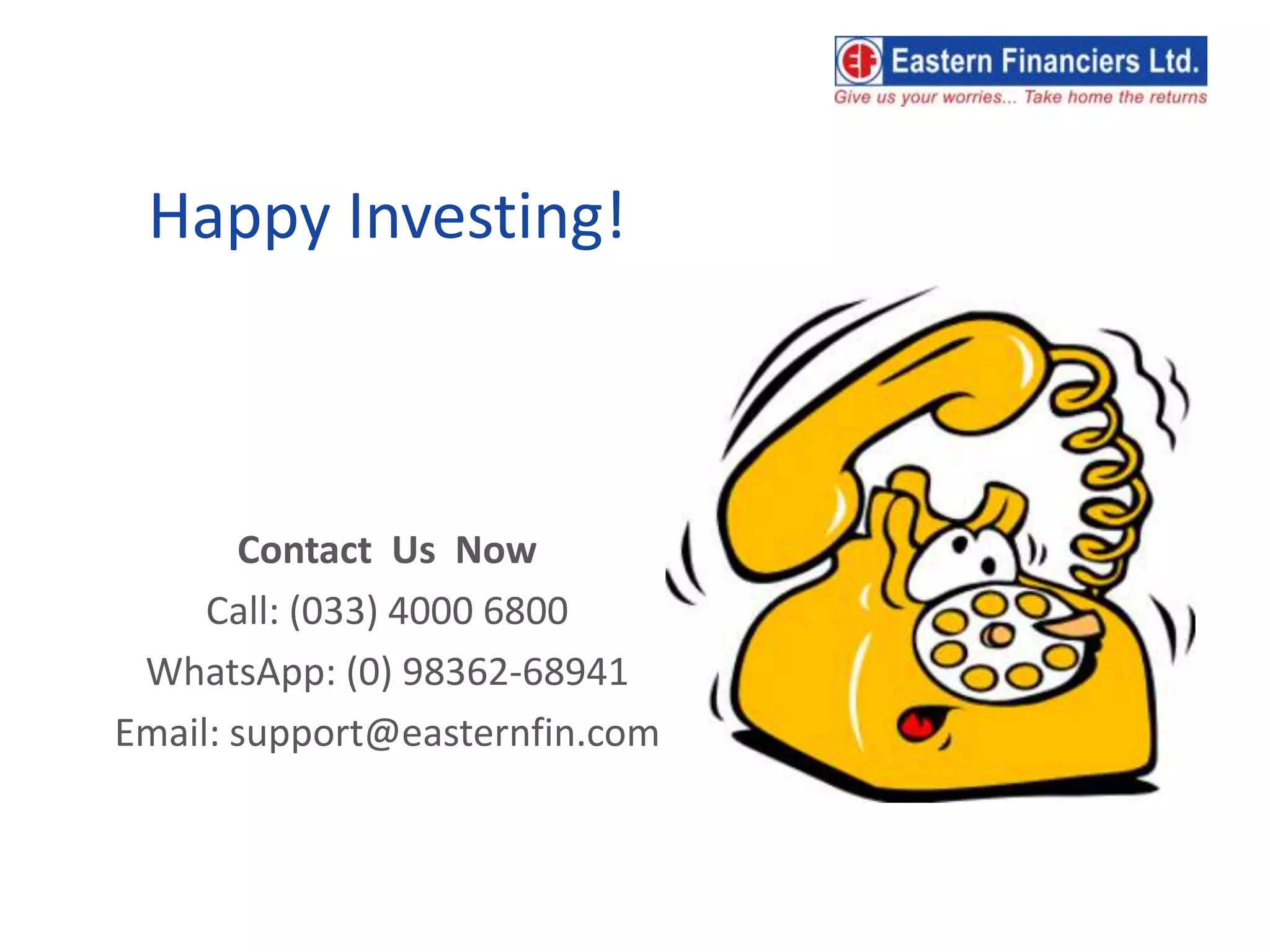 EF Eastern Financiers Ltd.
Give us your worries... Take home the returns

Happy Investing!

Contact Us Now
Call: (033) 4000 6800
WhatsApp: (0) 98362-68941
Email: support@easternfin.com